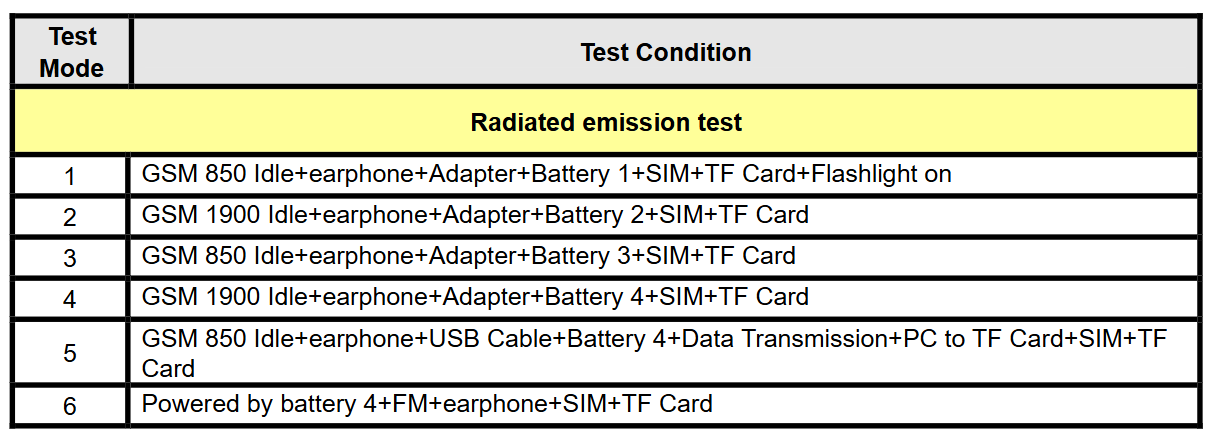 | Test Mode | Test Condition |
|---|---|
| Radiated emission test | |
| 1 | GSM 850 Idle+earphone+Adapter+Battery 1+SIM+TF Card+Flashlight on |
| 2 | GSM 1900 Idle+earphone+Adapter+Battery 2+SIM+TF Card |
| 3 | GSM 850 Idle+earphone+Adapter+Battery 3+SIM+TF Card |
| 4 | GSM 1900 Idle+earphone+Adapter+Battery 4+SIM+TF Card |
| 5 | GSM 850 Idle+earphone+USB Cable+Battery 4+Data Transmission+PC to TF Card+SIM+TF Card |
| 6 | Powered by battery 4+FM+earphone+SIM+TF Card |